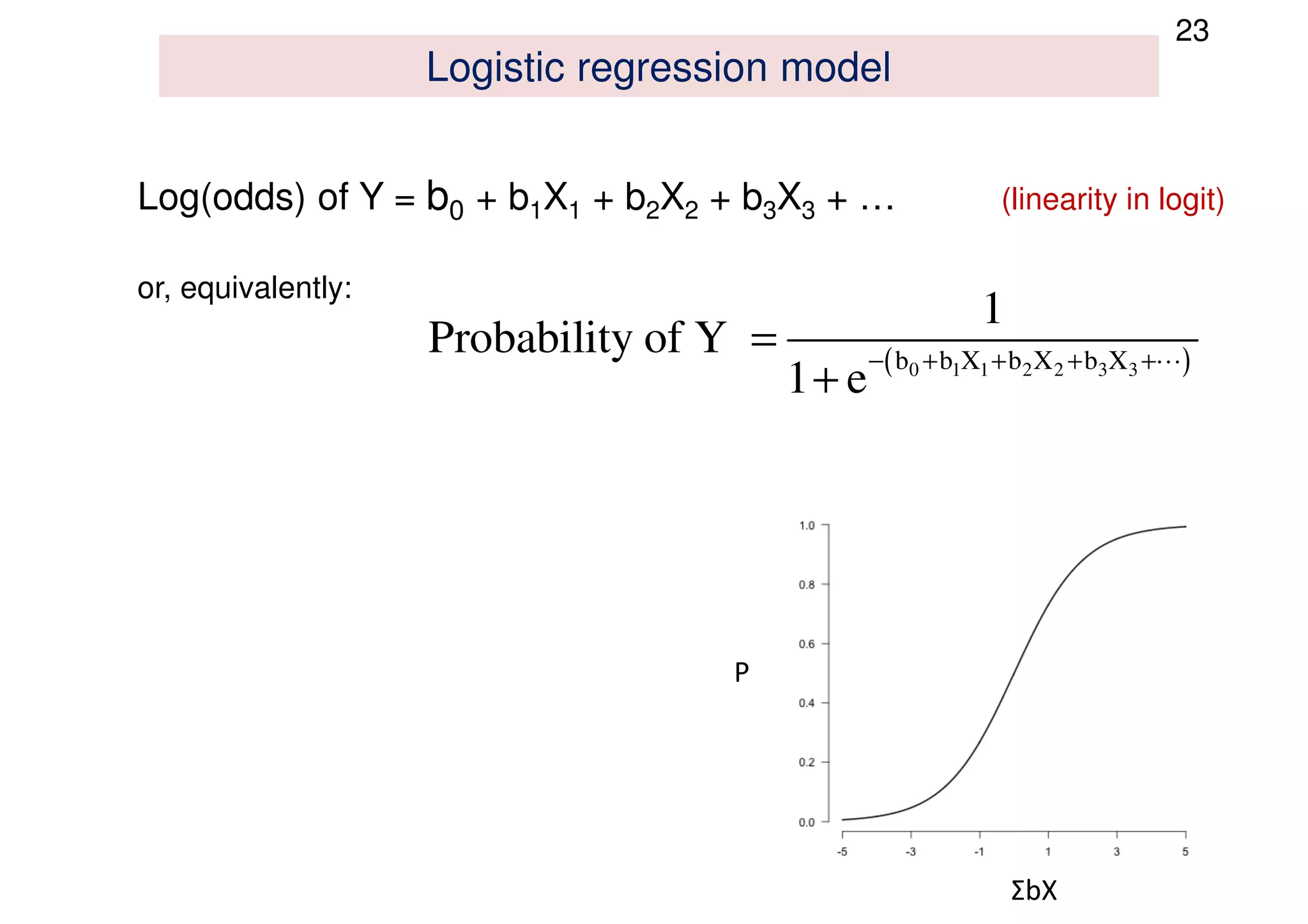 23

Logistic regression model

Log(odds) of Y = $b_0 + b_1X_1 + b_2X_2 + b_3X_3 + \ldots$ (linearity in logit)

or, equivalently:

$\text{Probability of Y} = \frac{1}{1+e^{-(b_0+b_1X_1+b_2X_2+b_3X_3+\cdots)}}$

1.0
0.8
0.6
0.4
0.2
0.0
P
-5 -3 -1 1 3 5
ΣbX